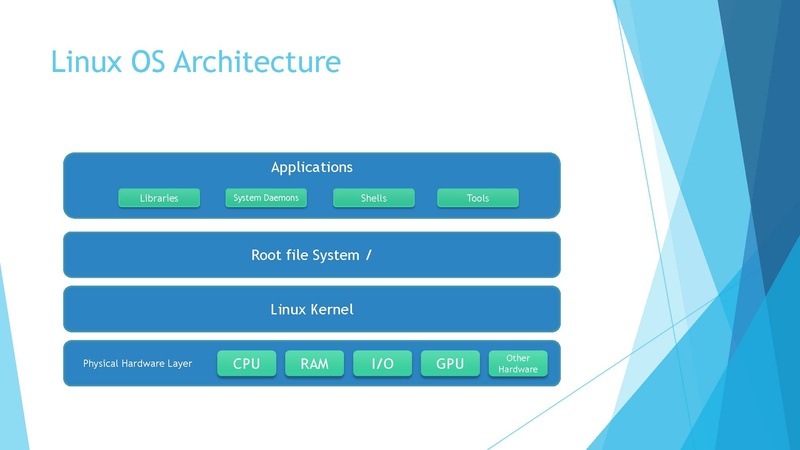 Linux OS Architecture

Applications

Libraries

System Daemons

Shells

Tools

Root file System /

Linux Kernel

Physical Hardware Layer

CPU

RAM

I/O

GPU

Other Hardware